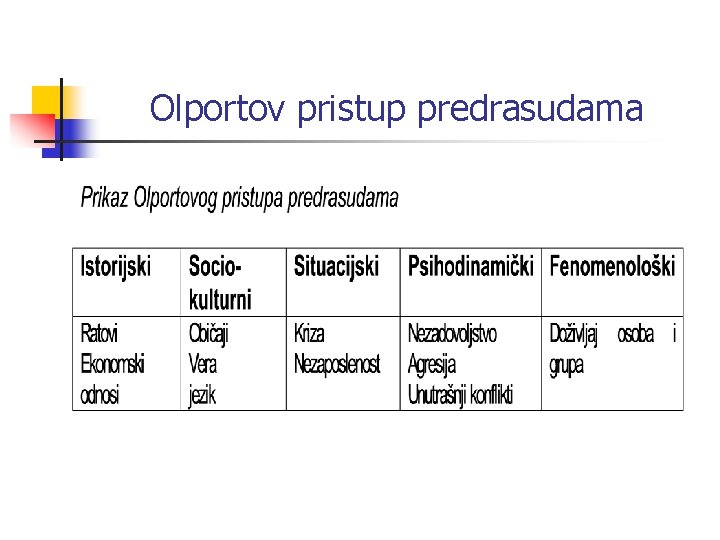 Olportov pristup predrasudama

Prikaz Olportovog pristupa predrasudama

| Istorijski | Socio-kulturni | Situacijski | Psihodinamički | Fenomenološki |
|---|---|---|---|---|
| Ratovi Ekonomski odnosi | Običaji Vera jezik | Kriza Nezaposlenost | Nezadovoljstvo Agresija Unutrašnji konflikti | Doživljaj osoba i grupa |